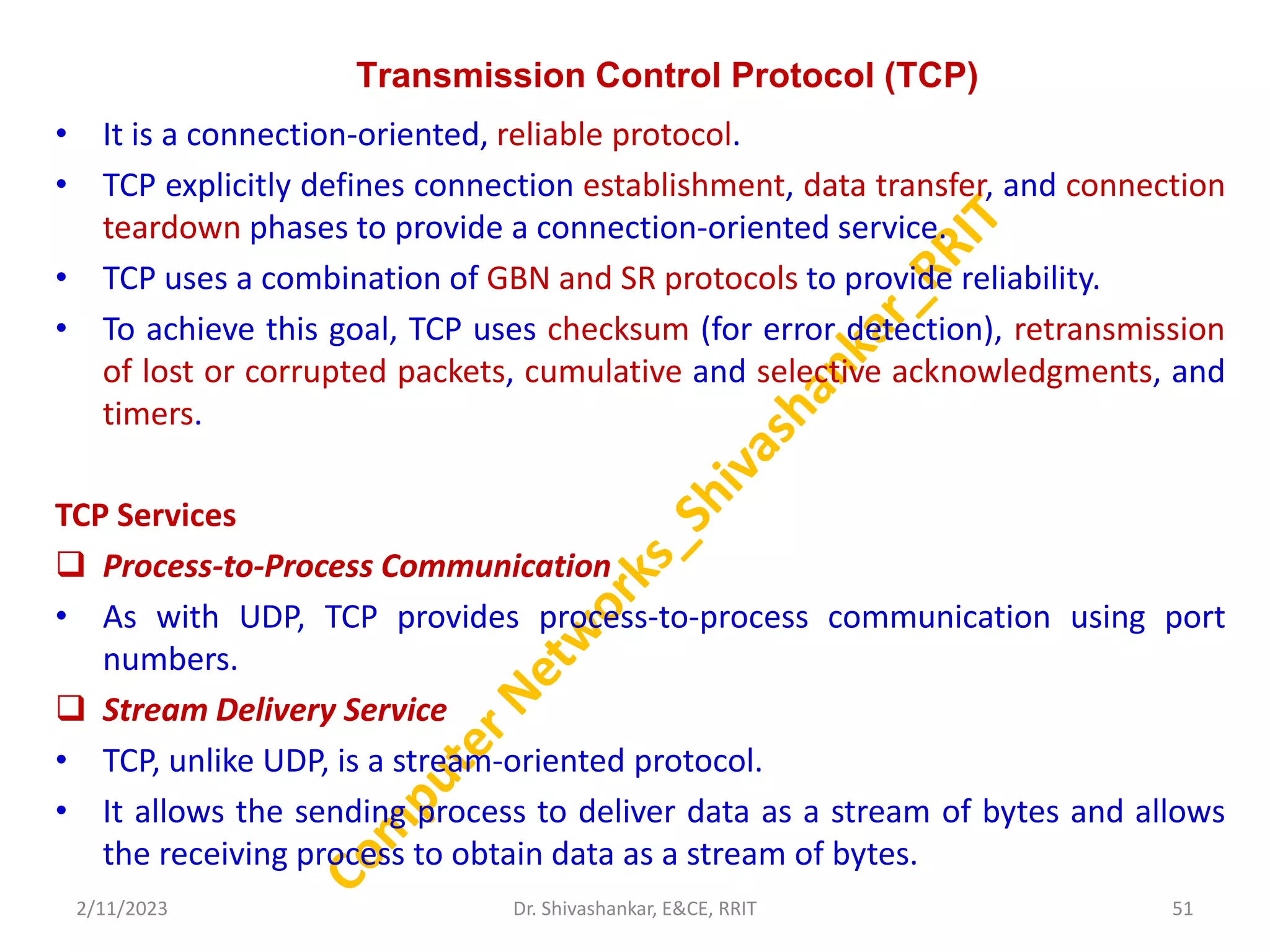 Transmission Control Protocol (TCP)

• It is a connection-oriented, reliable protocol.

• TCP explicitly defines connection establishment, data transfer, and connection teardown phases to provide a connection-oriented service.

• TCP uses a combination of GBN and SR protocols to provide reliability.

• To achieve this goal, TCP uses checksum (for error detection), retransmission of lost or corrupted packets, cumulative and selective acknowledgments, and timers.

TCP Services

❑ Process-to-Process Communication

• As with UDP, TCP provides process-to-process communication using port numbers.

❑ Stream Delivery Service

• TCP, unlike UDP, is a stream-oriented protocol.

• It allows the sending process to deliver data as a stream of bytes and allows the receiving process to obtain data as a stream of bytes.

Computer Networks_Shivashanker_RRIT

2/11/2023 Dr. Shivashankar, E&CE, RRIT 51